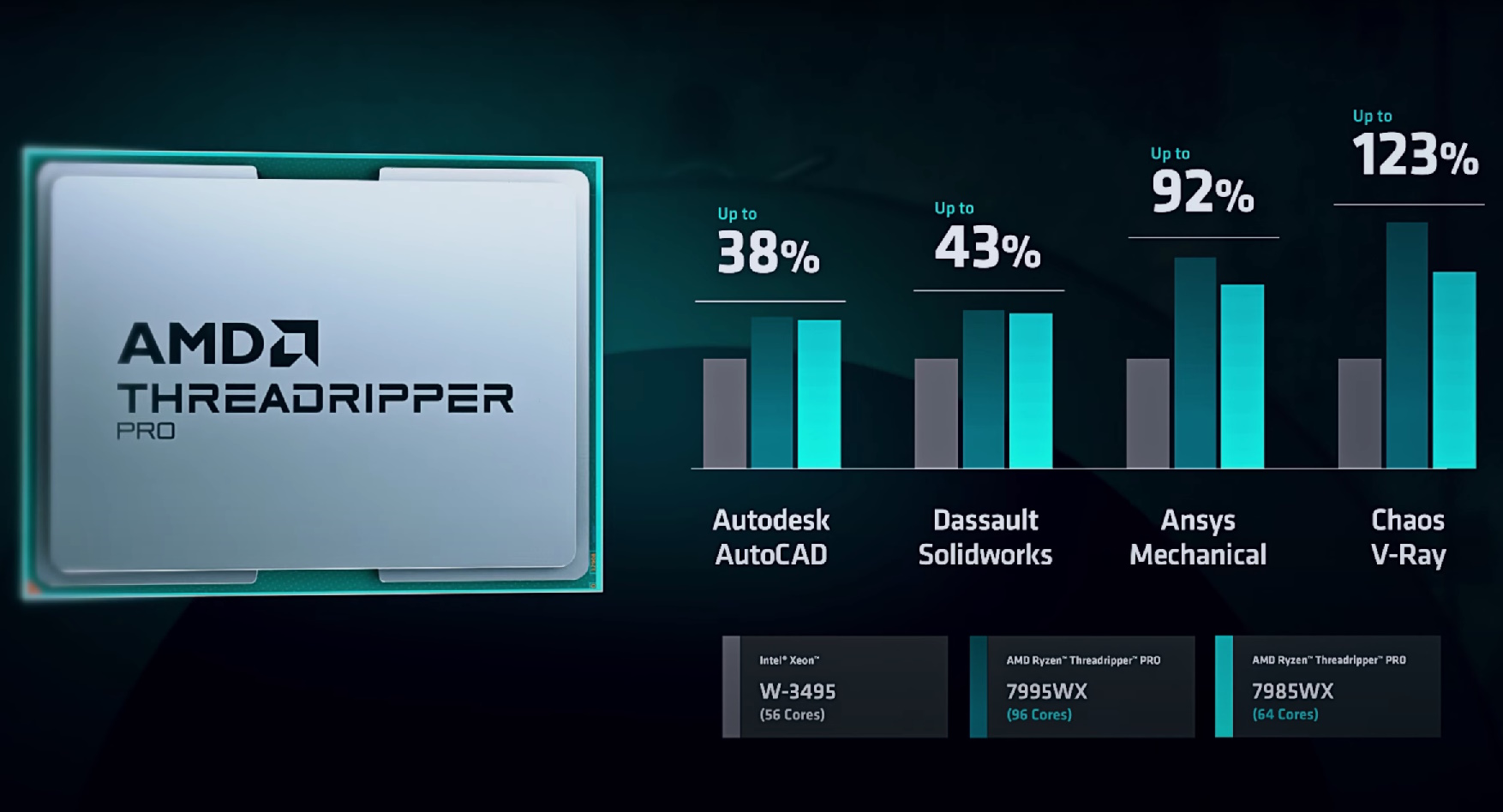 AMD
THREADRIPPER
PRO

Up to
38%

Up to
43%

Up to
92%

Up to
123%

Autodesk AutoCAD

Dassault Solidworks

Ansys Mechanical

Chaos V-Ray

Intel® Xeon™
W-3495
(56 Cores)

AMD Ryzen™ Threadripper™ PRO
7995WX
(96 Cores)

AMD Ryzen™ Threadripper™ PRO
7985WX
(64 Cores)